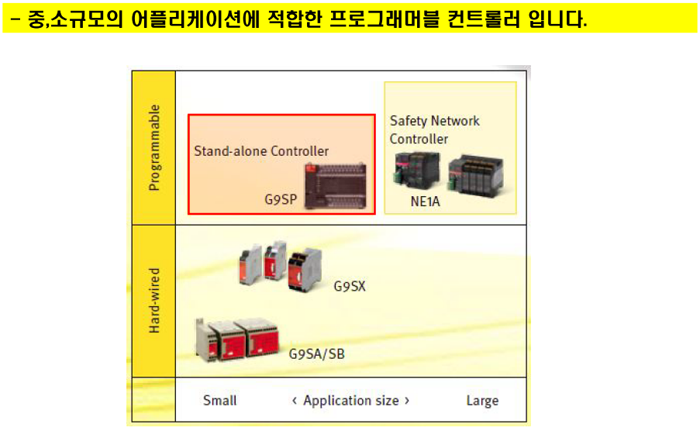 - 중,소규모의 어플리케이션에 적합한 프로그래머블 컨트롤러 입니다.

Programmable

Stand-alone Controller

G9SP

Safety Network Controller

NE1A

Hard-wired

G9SX

G9SA/SB

Small ‹ Application size › Large